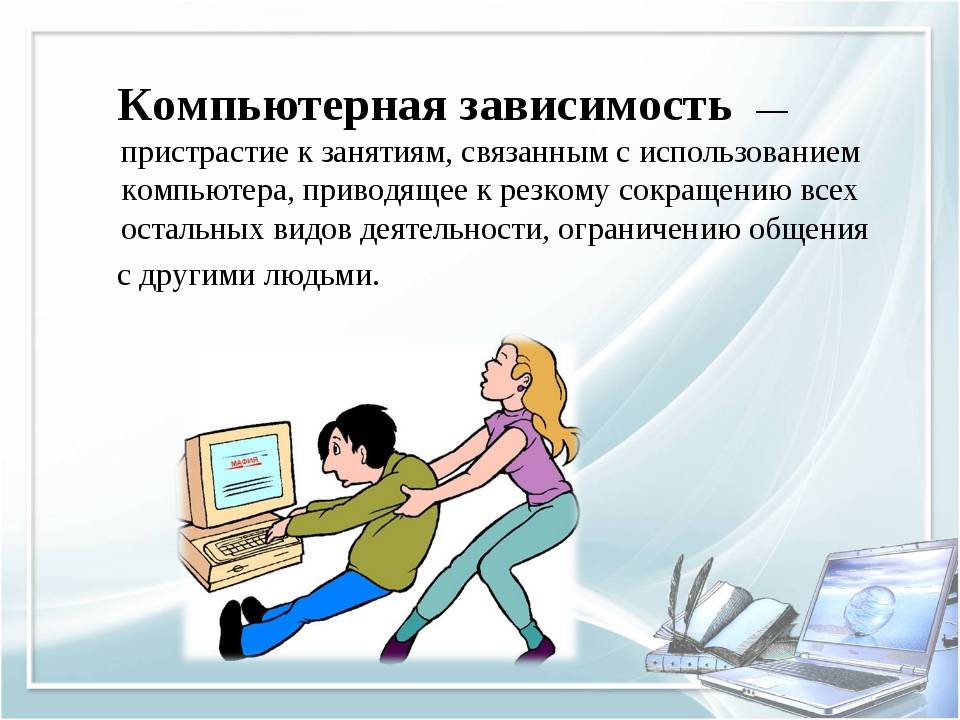 Компьютерная зависимость — пристрастие к занятиям, связанным с использованием компьютера, приводящее к резкому сокращению всех остальных видов деятельности, ограничению общения с другими людьми.

МАФИЯ